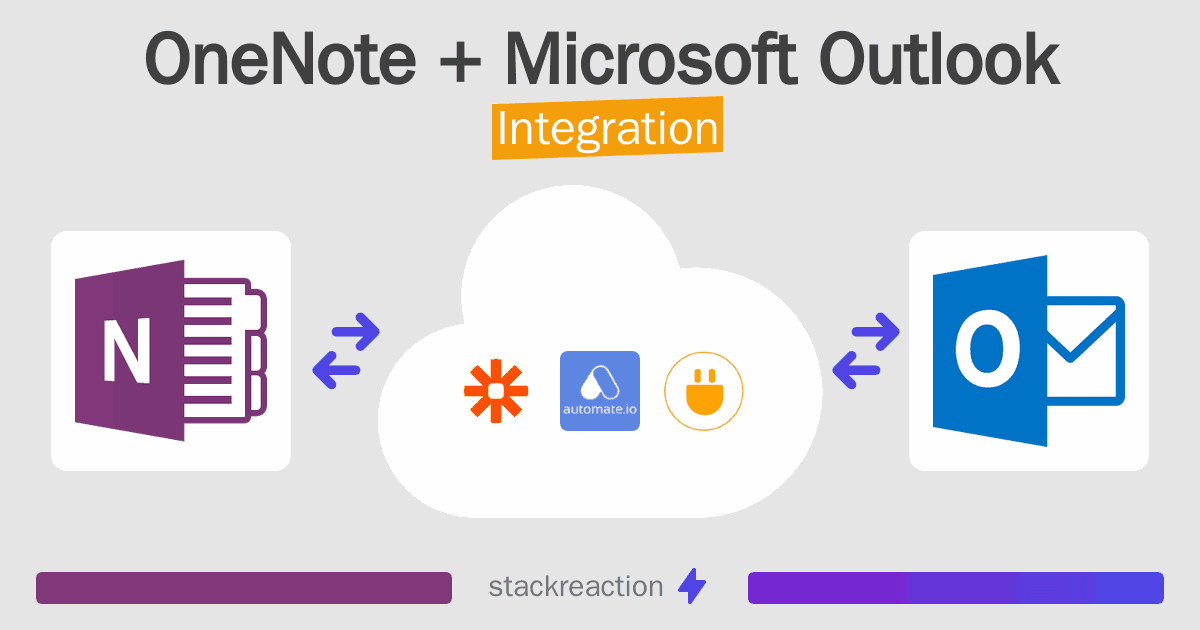 OneNote + Microsoft Outlook
Integration

N

automate.io

O

stackreaction